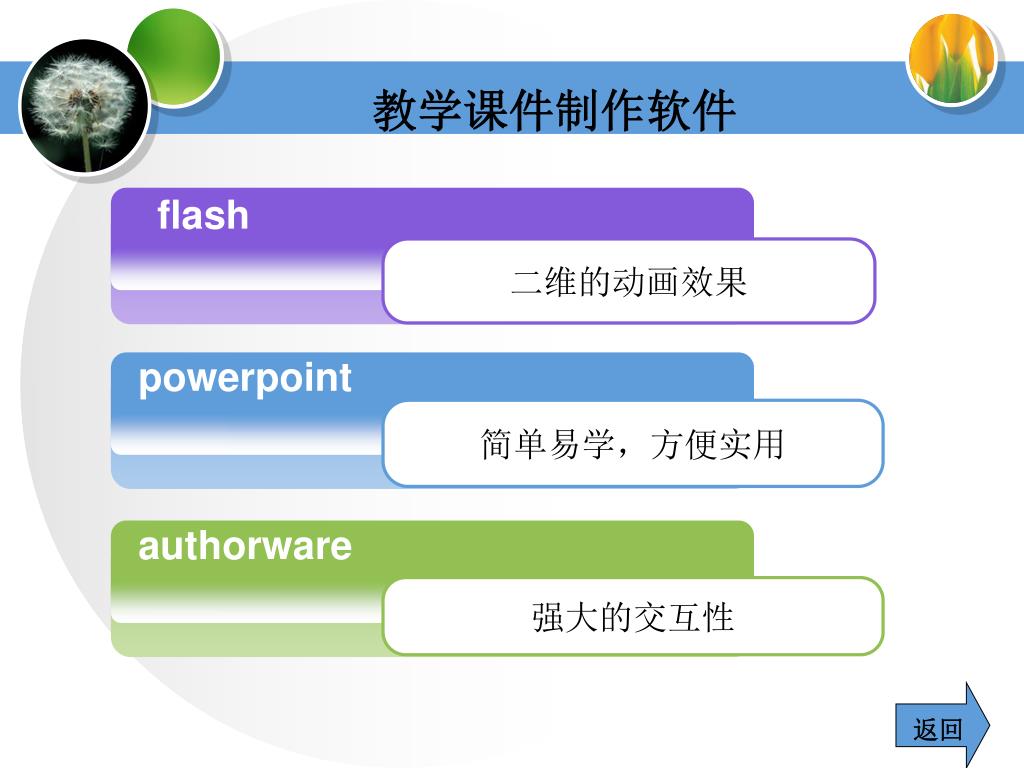 教学课件制作软件

flash

二维的动画效果

powerpoint

简单易学，方便实用

authorware

强大的交互性

返回